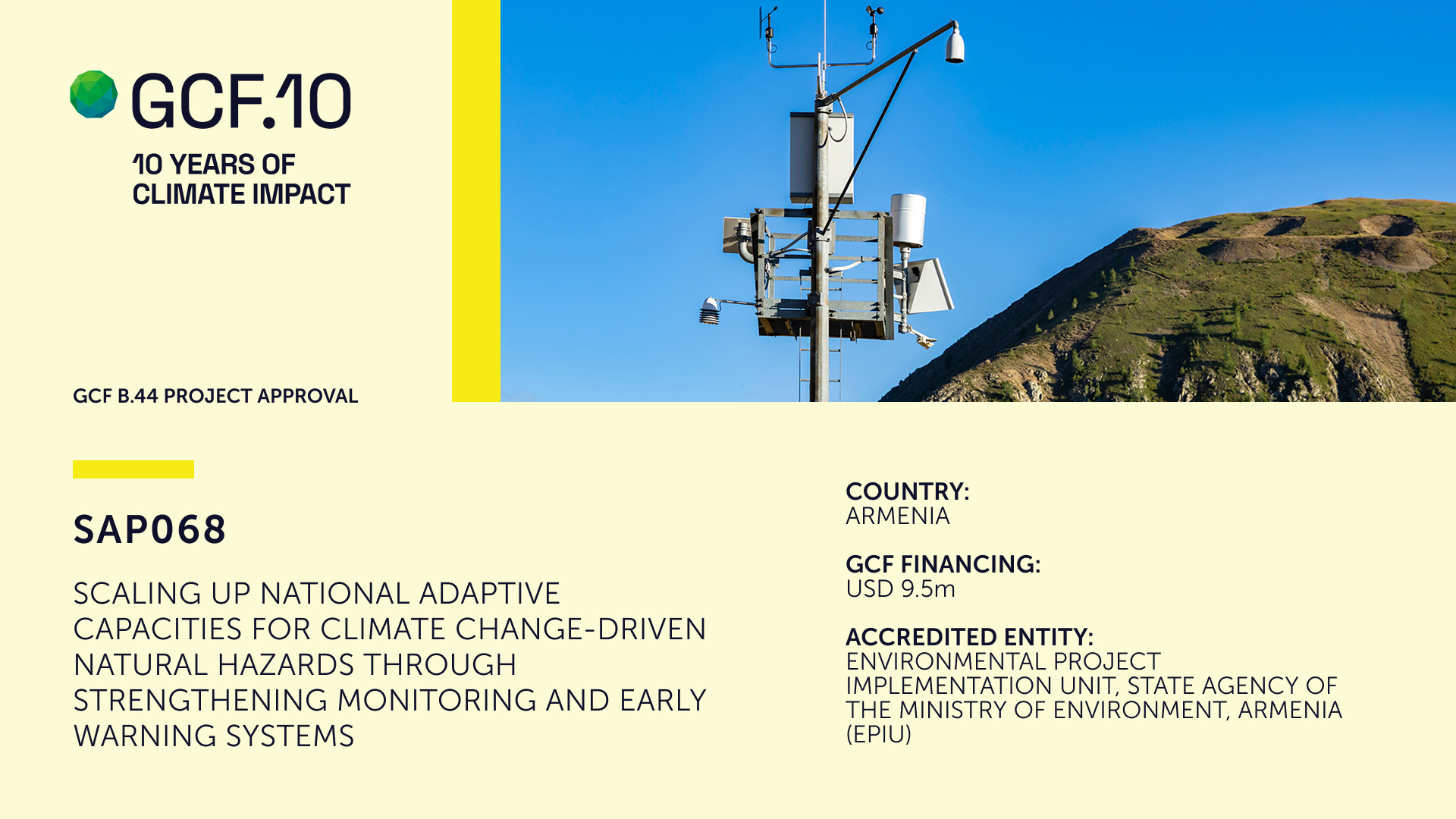 GCF.10

10 YEARS OF CLIMATE IMPACT

GCF B.44 PROJECT APPROVAL

SAP068

SCALING UP NATIONAL ADAPTIVE CAPACITIES FOR CLIMATE CHANGE-DRIVEN NATURAL HAZARDS THROUGH STRENGTHENING MONITORING AND EARLY WARNING SYSTEMS

COUNTRY:
ARMENIA

GCF FINANCING:
USD 9.5m

ACCREDITED ENTITY:
ENVIRONMENTAL PROJECT IMPLEMENTATION UNIT, STATE AGENCY OF THE MINISTRY OF ENVIRONMENT, ARMENIA (EPIU)